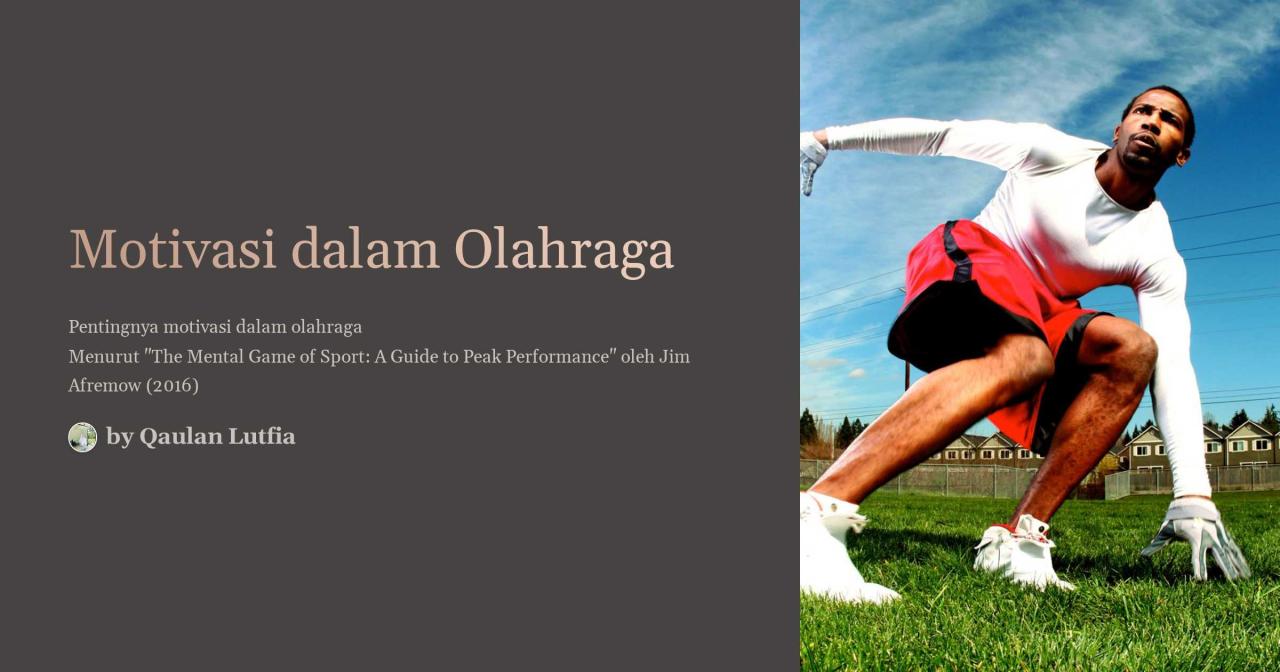 Motivasi dalam Olahraga

Pentingnya motivasi dalam olahraga
Menurut "The Mental Game of Sport: A Guide to Peak Performance" oleh Jim Afremow (2016)

by Qaulan Lutfia